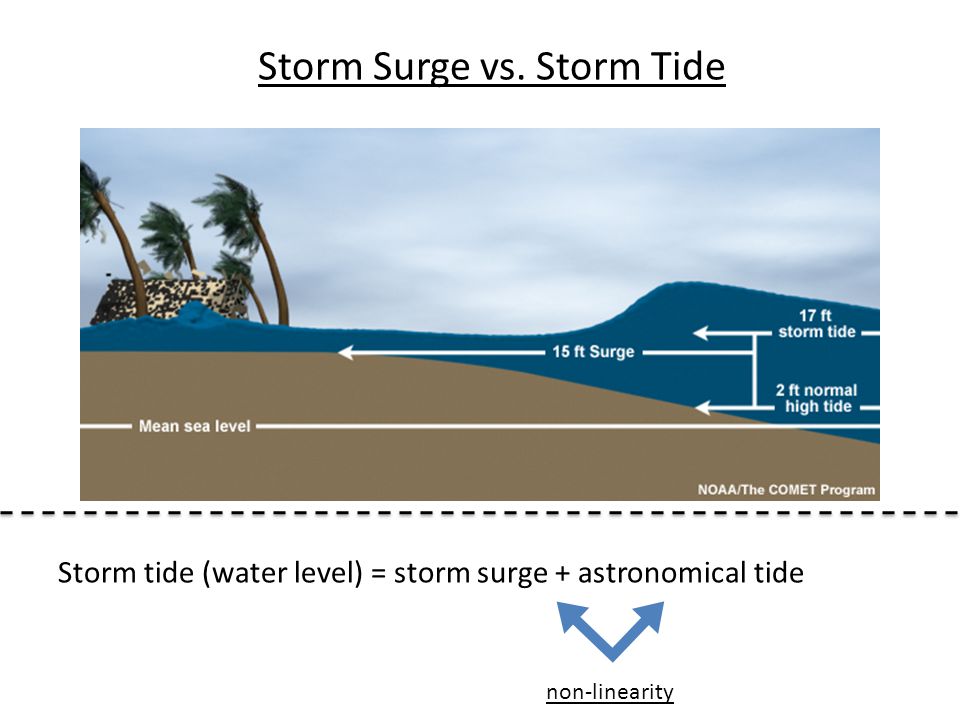 Storm Surge vs. Storm Tide

17 ft storm tide

15 ft Surge

2 ft normal high tide

Mean sea level

NOAA/The COMET Program

Storm tide (water level) = storm surge + astronomical tide

non-linearity